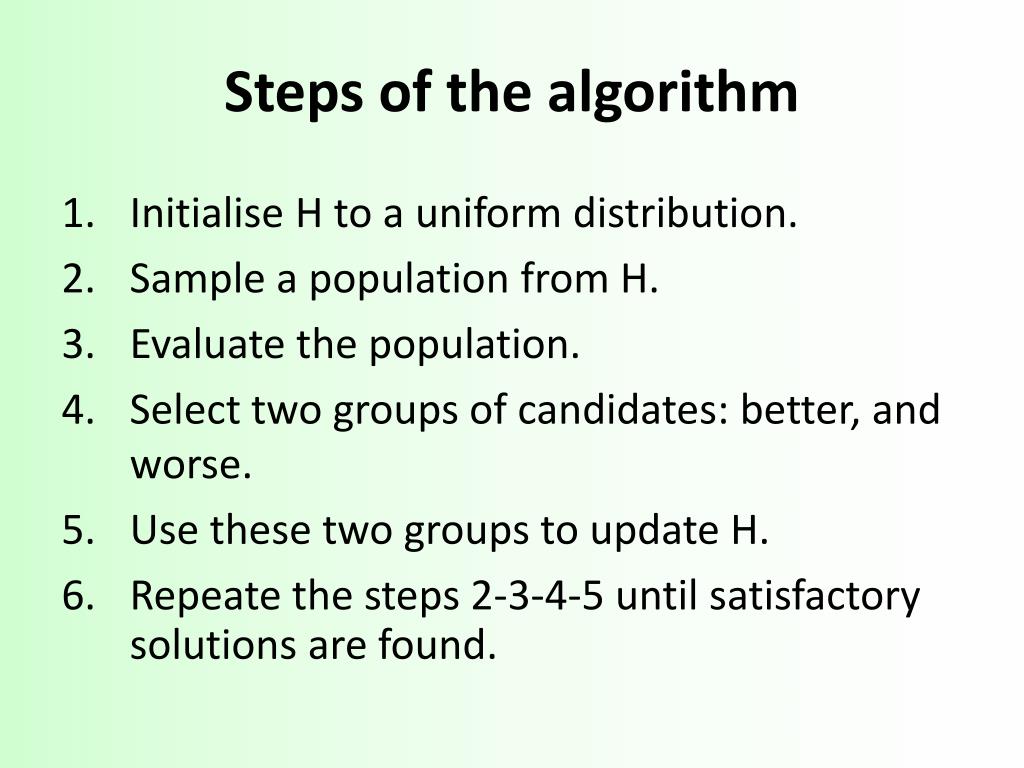 Steps of the algorithm

1. Initialise H to a uniform distribution.
2. Sample a population from H.
3. Evaluate the population.
4. Select two groups of candidates: better, and worse.
5. Use these two groups to update H.
6. Repeate the steps 2-3-4-5 until satisfactory solutions are found.